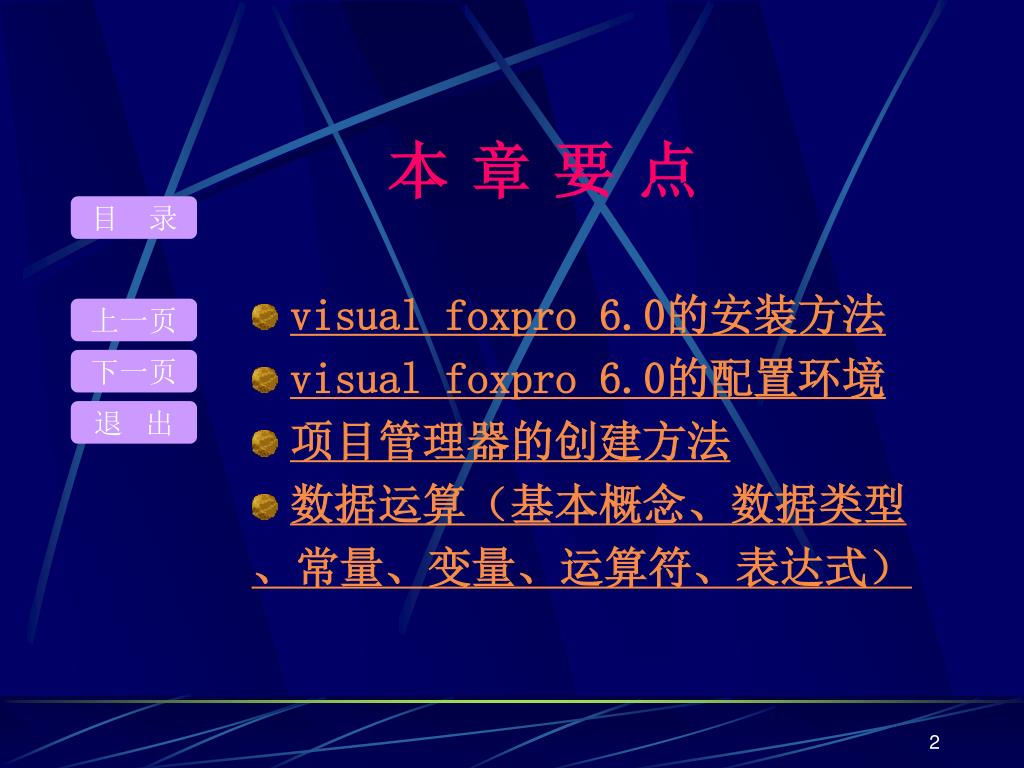 本 章 要 点

目 录

上一页

下一页

退 出

visual foxpro 6.0的安装方法

visual foxpro 6.0的配置环境

项目管理器的创建方法

数据运算（基本概念、数据类型、常量、变量、运算符、表达式）

2